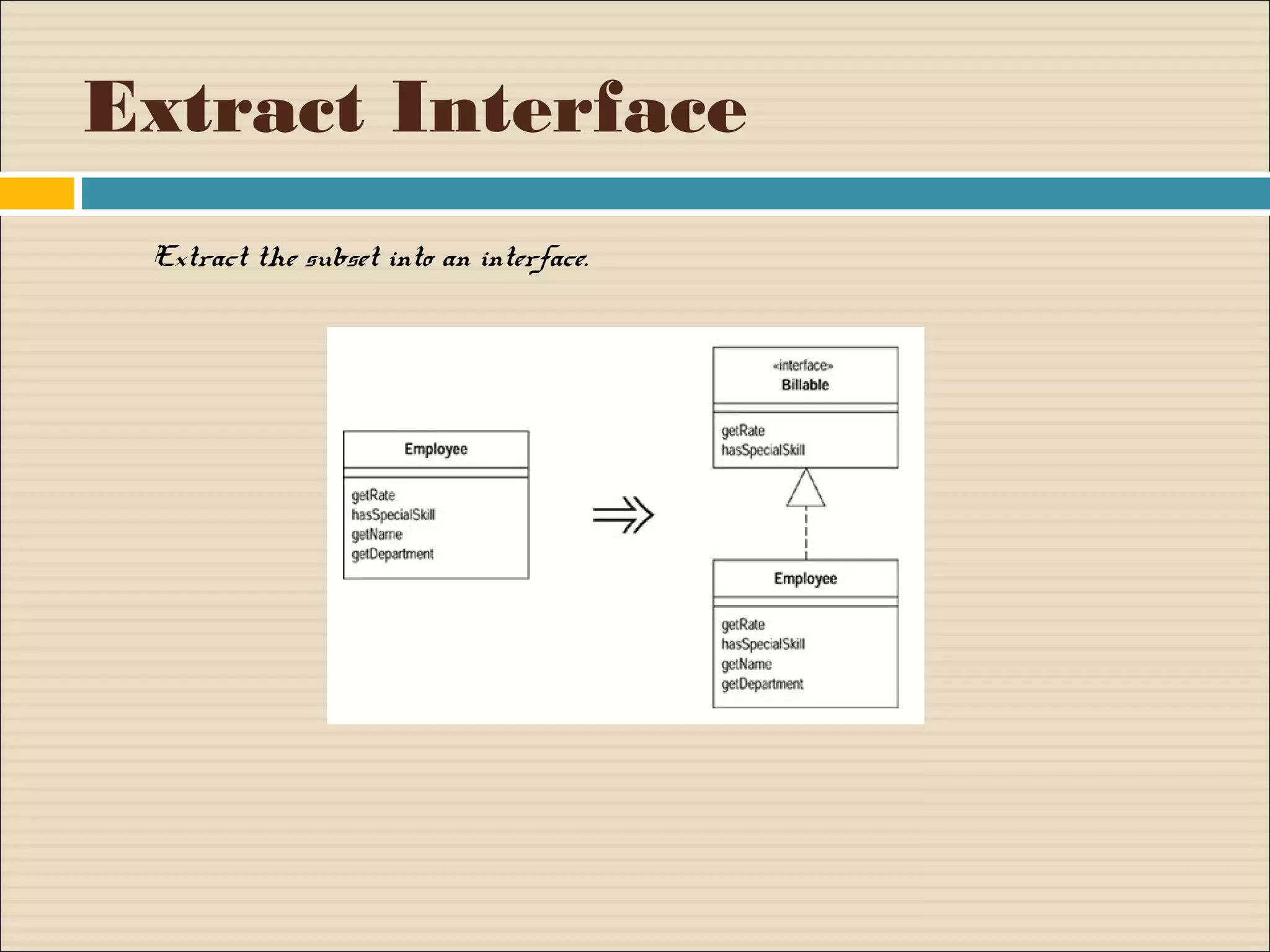 Extract Interface

Extract the subset into an interface.

Employee

getRate
hasSpecialSkill
getName
getDepartment

«interface»
Billable

getRate
hasSpecialSkill

Employee

getRate
hasSpecialSkill
getName
getDepartment